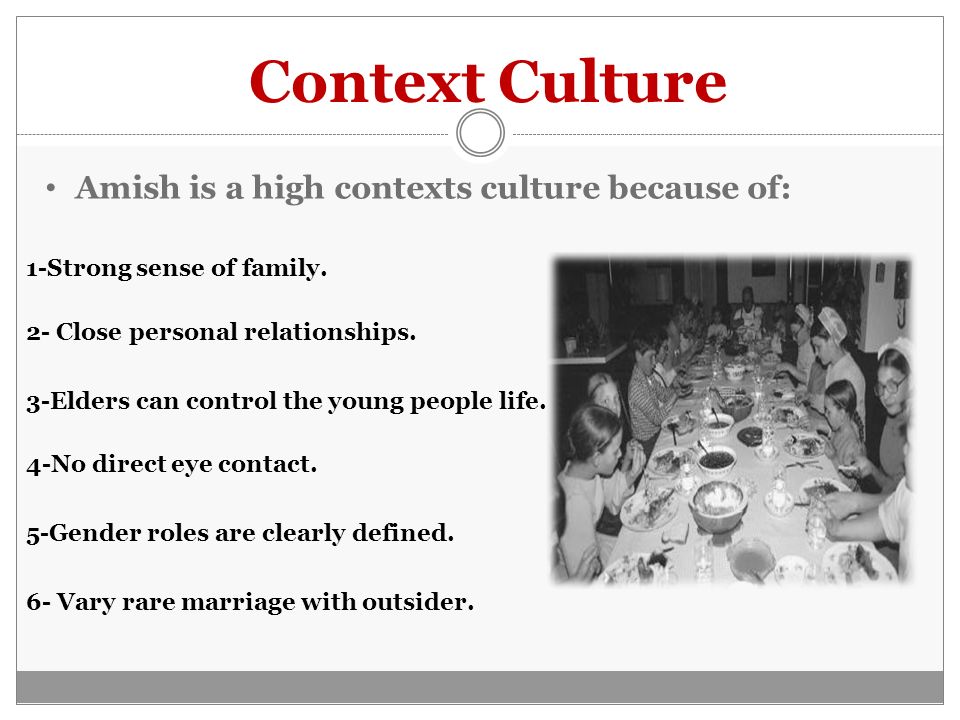 Context Culture

• Amish is a high contexts culture because of:

1-Strong sense of family.

2- Close personal relationships.

3-Elders can control the young people life.

4-No direct eye contact.

5-Gender roles are clearly defined.

6- Vary rare marriage with outsider.